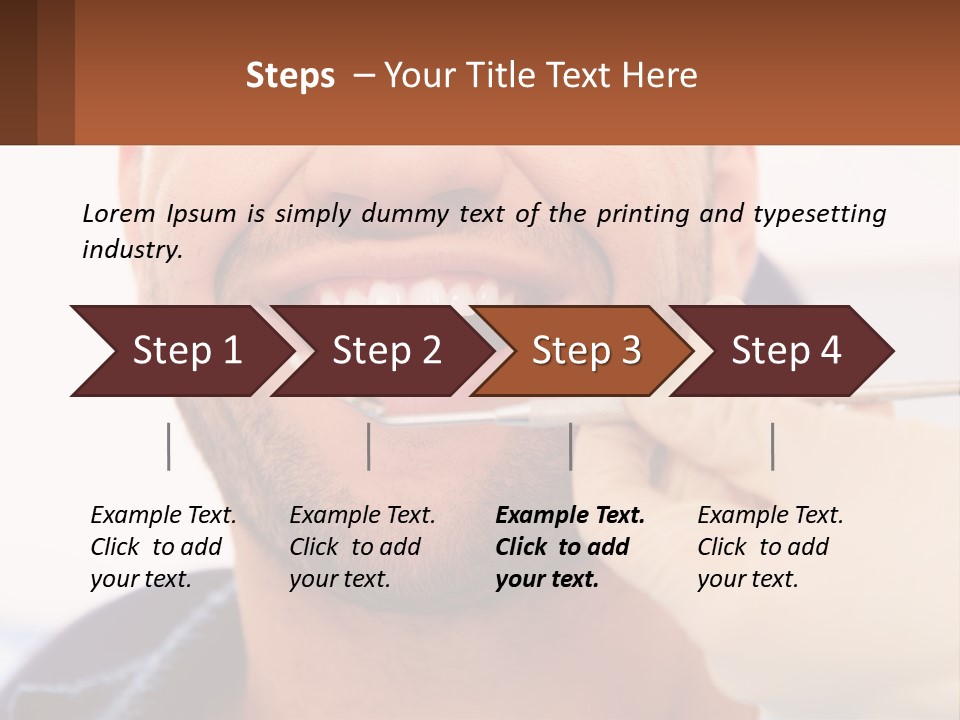 Steps – Your Title Text Here

Lorem Ipsum is simply dummy text of the printing and typesetting industry.

Step 1

Step 2

Step 3

Step 4

Example Text. Click to add your text.

Example Text. Click to add your text.

Example Text. Click to add your text.

Example Text. Click to add your text.